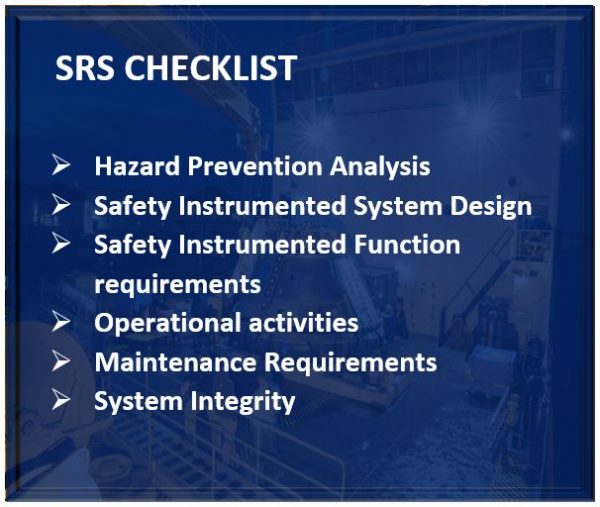 SRS CHECKLIST

➢ Hazard Prevention Analysis
➢ Safety Instrumented System Design
➢ Safety Instrumented Function requirements
➢ Operational activities
➢ Maintenance Requirements
➢ System Integrity